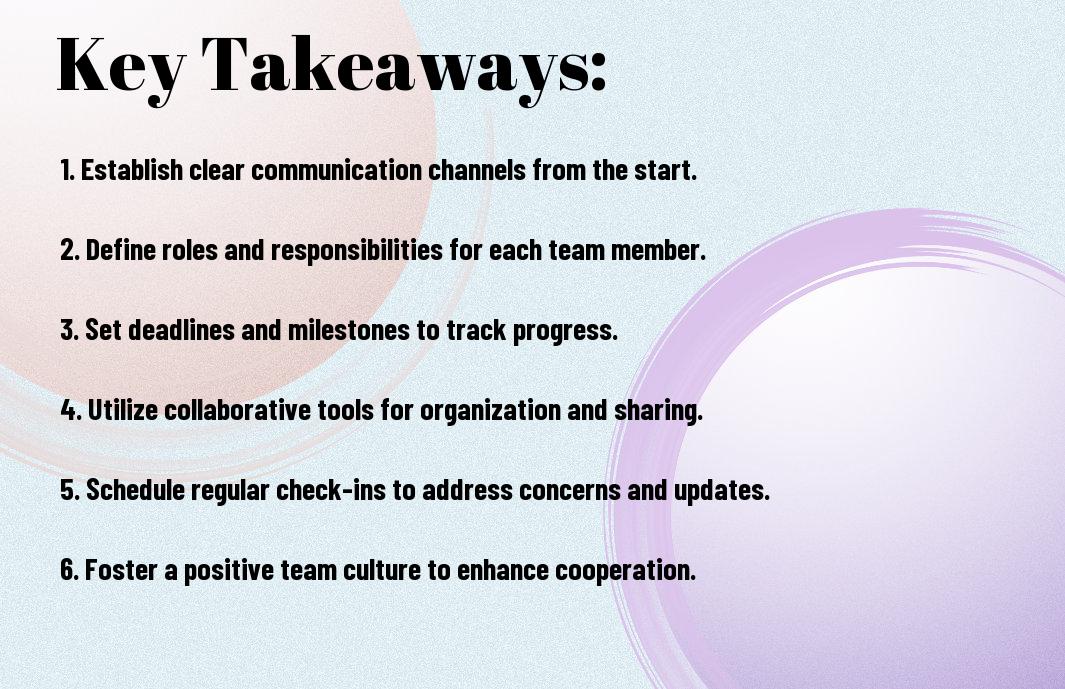 Key Takeaways:

1. Establish clear communication channels from the start.

2. Define roles and responsibilities for each team member.

3. Set deadlines and milestones to track progress.

4. Utilize collaborative tools for organization and sharing.

5. Schedule regular check-ins to address concerns and updates.

6. Foster a positive team culture to enhance cooperation.